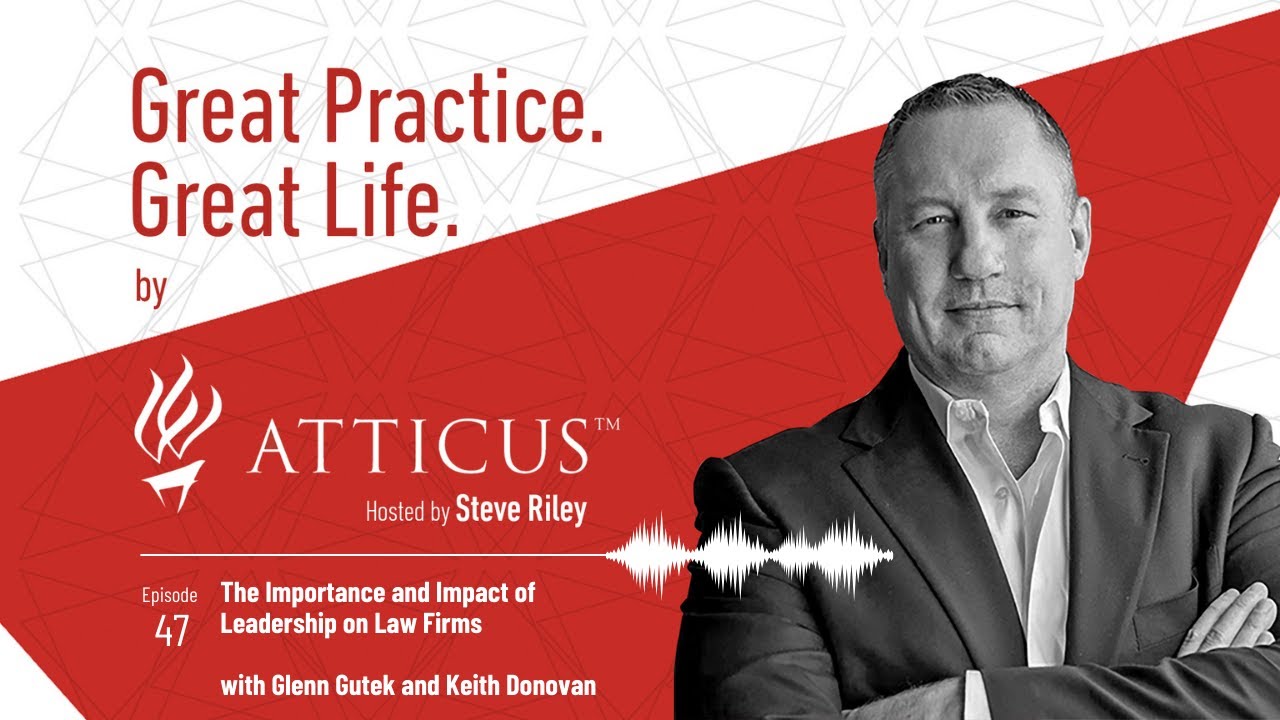 Great Practice.
Great Life.
by

ATTICUS™
Hosted by Steve Riley

Episode
47

The Importance and Impact of Leadership on Law Firms

with Glenn Gutek and Keith Donovan